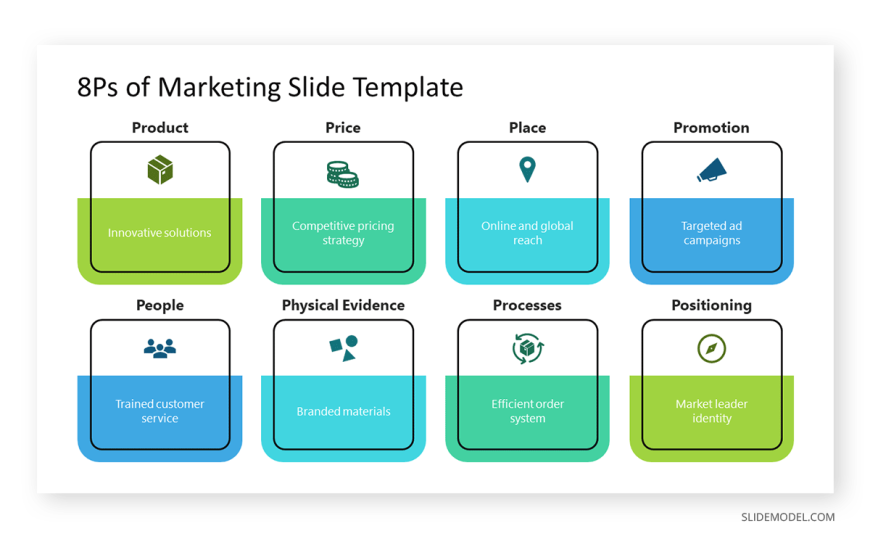 8Ps of Marketing Slide Template

Product

Innovative solutions

Price

Competitive pricing strategy

Place

Online and global reach

Promotion

Targeted ad campaigns

People

Trained customer service

Physical Evidence

Branded materials

Processes

Efficient order system

Positioning

Market leader identity

SLIDEMODEL.COM